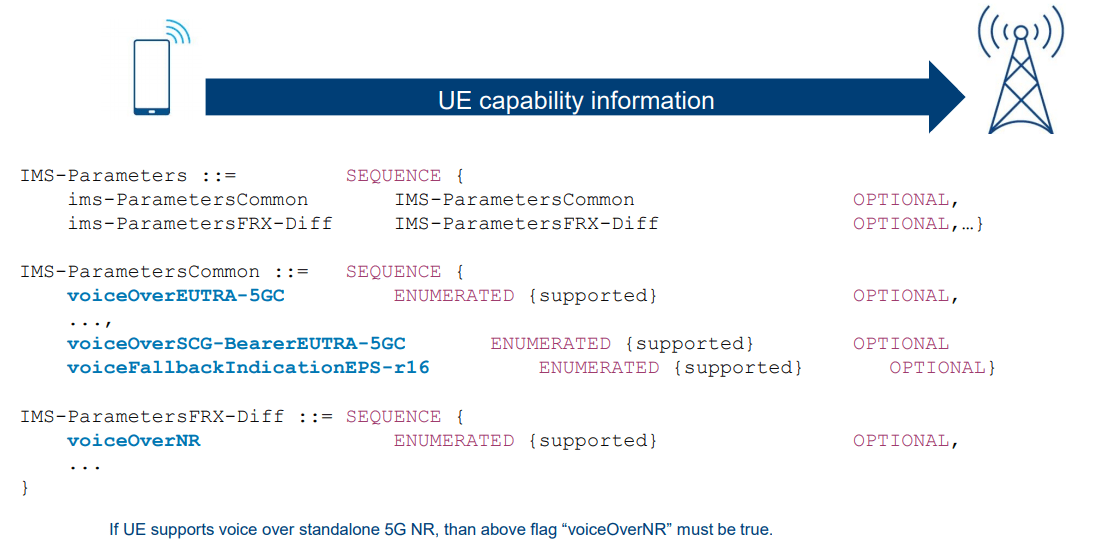 UE capability information

IMS-Parameters ::= SEQUENCE {
ims-ParametersCommon IMS-ParametersCommon OPTIONAL,
ims-ParametersFRX-Diff IMS-ParametersFRX-Diff OPTIONAL,…}

IMS-ParametersCommon ::= SEQUENCE {
voiceOverEUTRA-5GC ENUMERATED {supported} OPTIONAL,
...,
voiceOverSCG-BearerEUTRA-5GC ENUMERATED {supported} OPTIONAL
voiceFallbackIndicationEPS-r16 ENUMERATED {supported} OPTIONAL}

IMS-ParametersFRX-Diff ::= SEQUENCE {
voiceOverNR ENUMERATED {supported} OPTIONAL,
...
}

If UE supports voice over standalone 5G NR, than above flag “voiceOverNR” must be true.